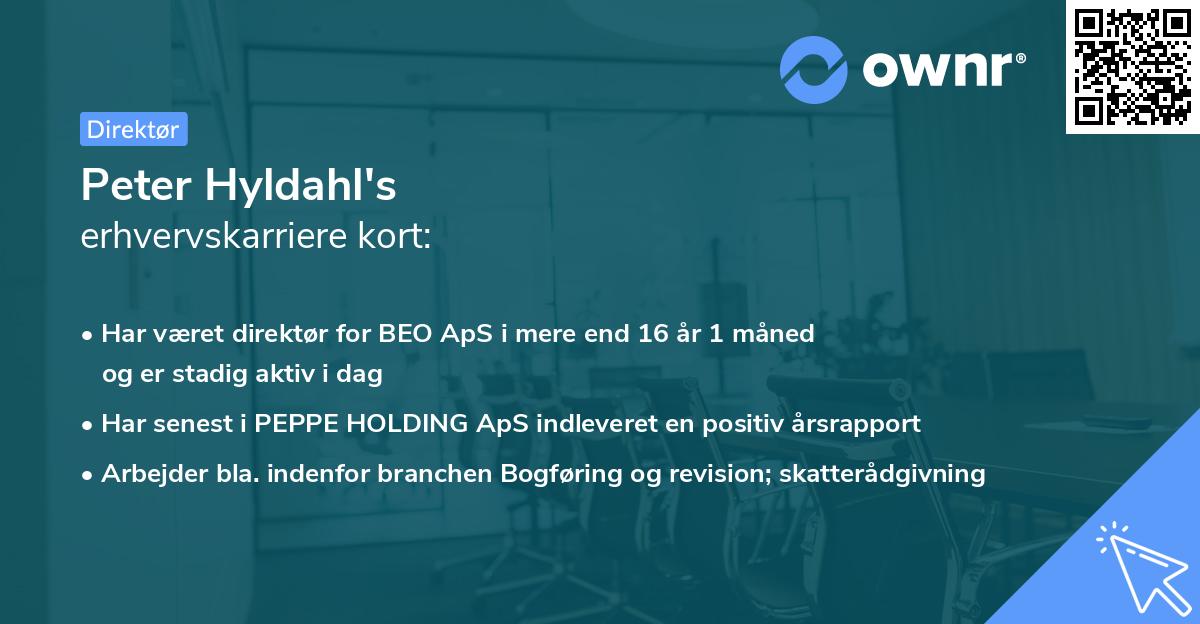 ownr®

Direktør

Peter Hyldahl's
erhvervskarriere kort:

• Har været direktør for BEO ApS i mere end 16 år 1 måned og er stadig aktiv i dag
• Har senest i PEPPE HOLDING ApS indleveret en positiv årsrapport
• Arbejder bla. indenfor branchen Bogføring og revision; skatterådgivning